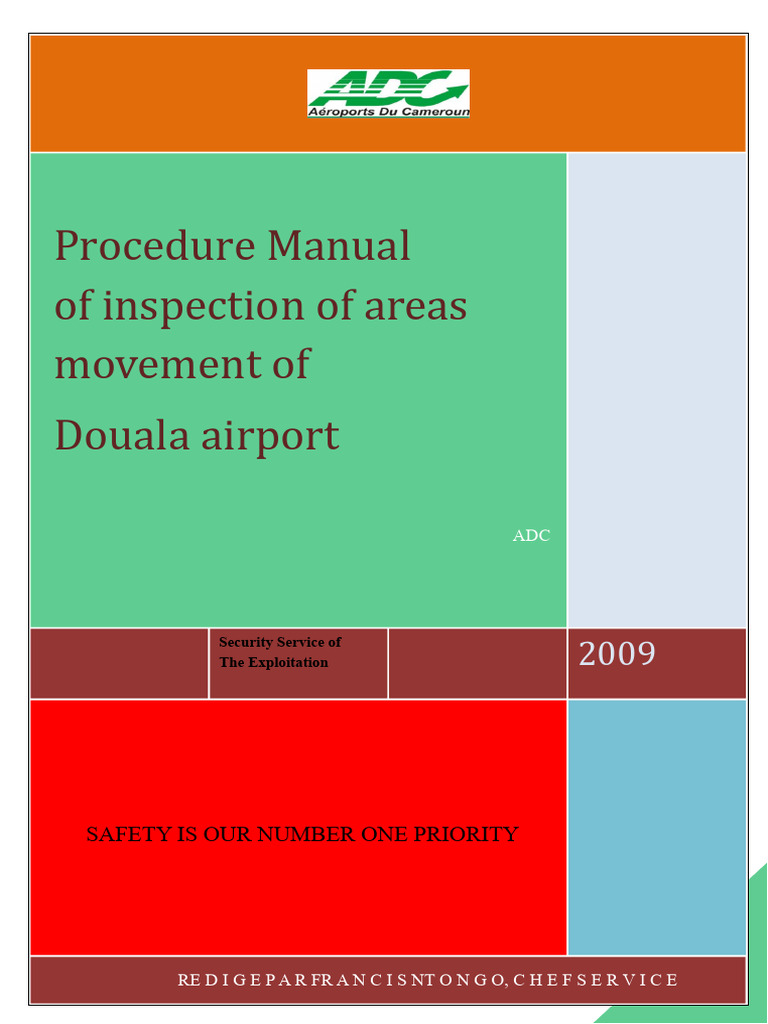 ADC
Aéroports Du Cameroun

Procedure Manual
of inspection of areas
movement of
Douala airport

ADC

Security Service of
The Exploitation

2009

SAFETY IS OUR NUMBER ONE PRIORITY

R E D I G E P A R F R A N C I S N T O N G O, C H E F S E R V I C E